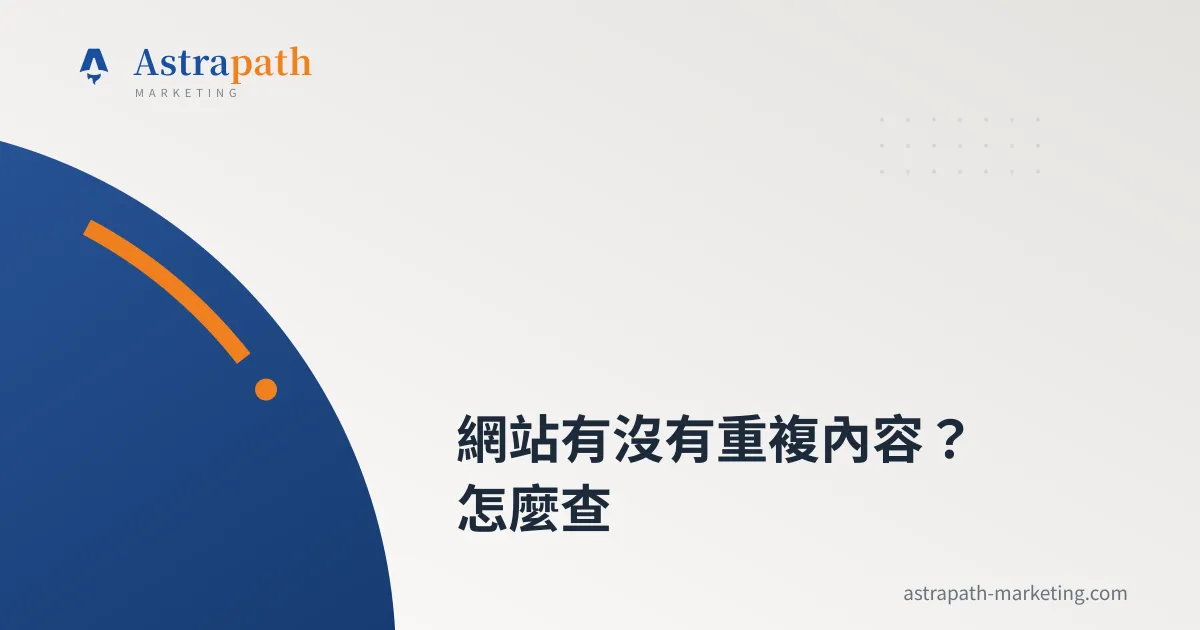 Astrapath
MARKETING

網站有沒有重複內容？
怎麼查

astrapath-marketing.com